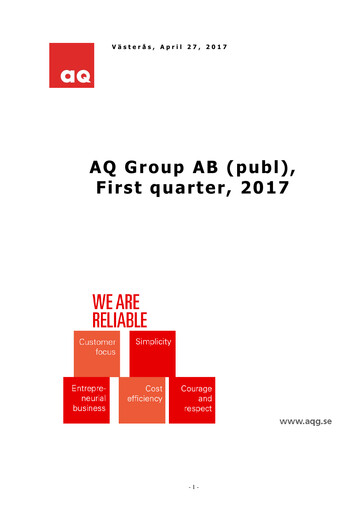 aq

Västerås, April 27, 2017

AQ Group AB (publ), First quarter, 2017

WE ARE RELIABLE

Customer focus

Simplicity

Entrepreneurial business

Cost efficiency

Courage and respect

www.aqg.se

- 1 -